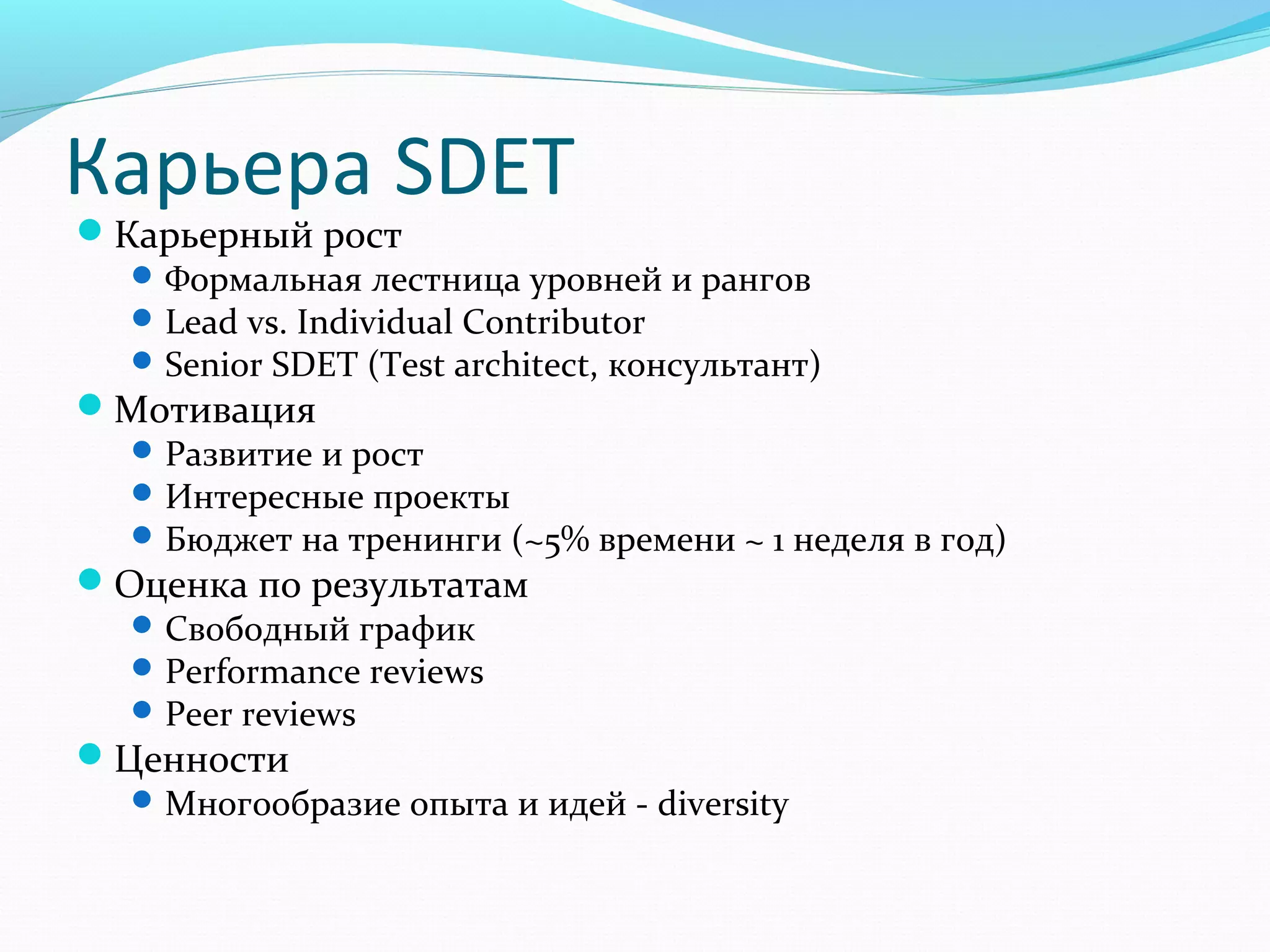 Карьера SDET

- Карьерный рост
  - Формальная лестница уровней и рангов
  - Lead vs. Individual Contributor
  - Senior SDET (Test architect, консультант)
- Мотивация
  - Развитие и рост
  - Интересные проекты
  - Бюджет на тренинги (~5% времени ~ 1 неделя в год)
- Оценка по результатам
  - Свободный график
  - Performance reviews
  - Peer reviews
- Ценности
  - Многообразие опыта и идей - diversity